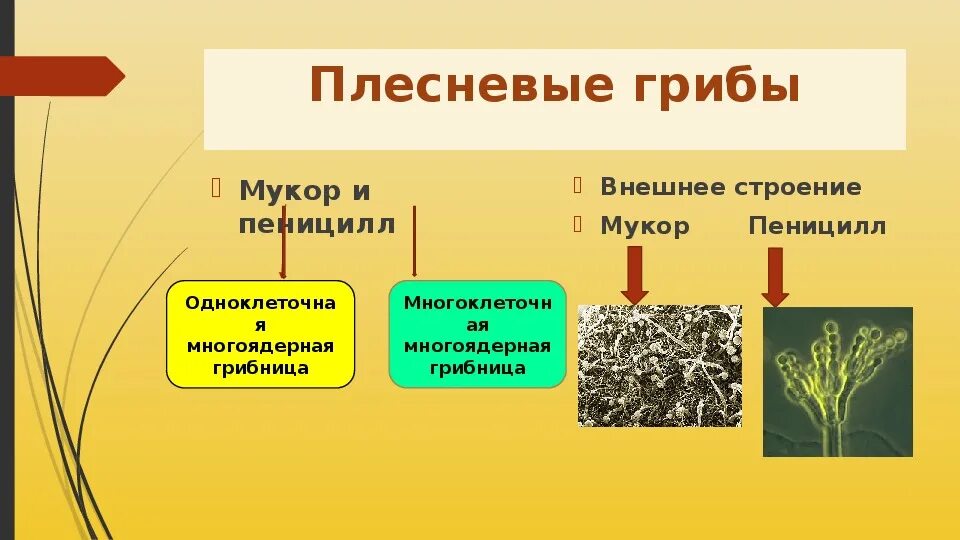 Плесневые грибы

Мукор и пеницилл

Одноклеточная многоядерная грибница

Многоклеточная многоядерная грибница

Внешнее строение

Мукор Пеницилл